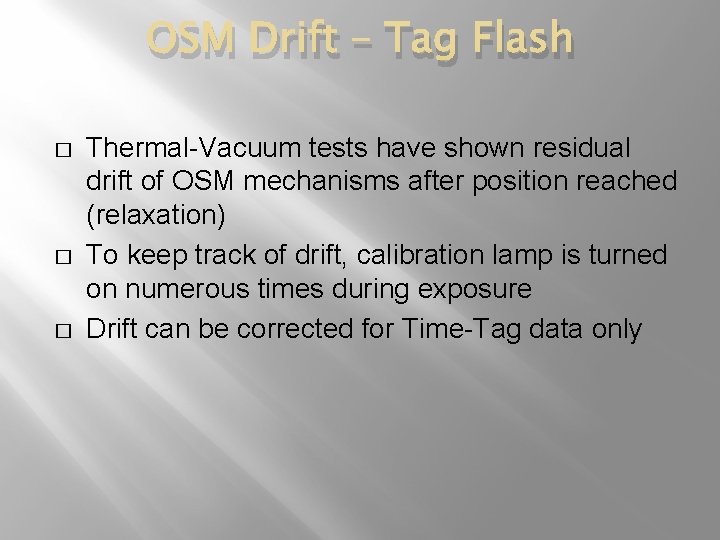 OSM Drift – Tag Flash

□ Thermal-Vacuum tests have shown residual drift of OSM mechanisms after position reached (relaxation)

□ To keep track of drift, calibration lamp is turned on numerous times during exposure

□ Drift can be corrected for Time-Tag data only